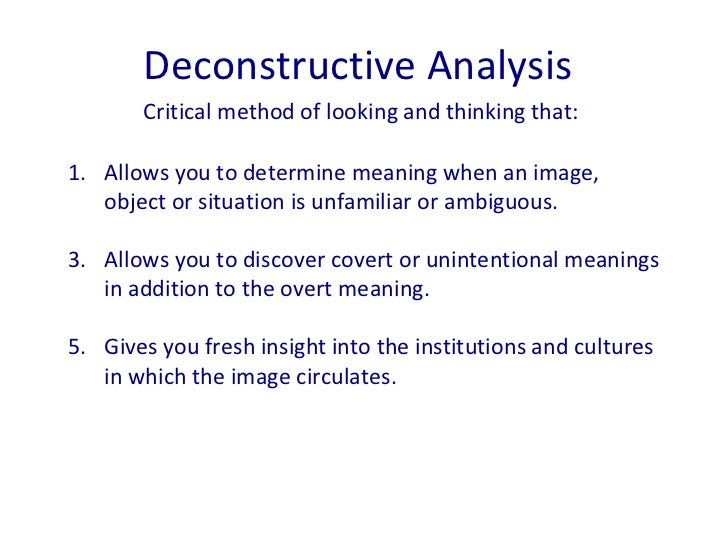 Deconstructive Analysis

Critical method of looking and thinking that:

1. Allows you to determine meaning when an image, object or situation is unfamiliar or ambiguous.

3. Allows you to discover covert or unintentional meanings in addition to the overt meaning.

5. Gives you fresh insight into the institutions and cultures in which the image circulates.